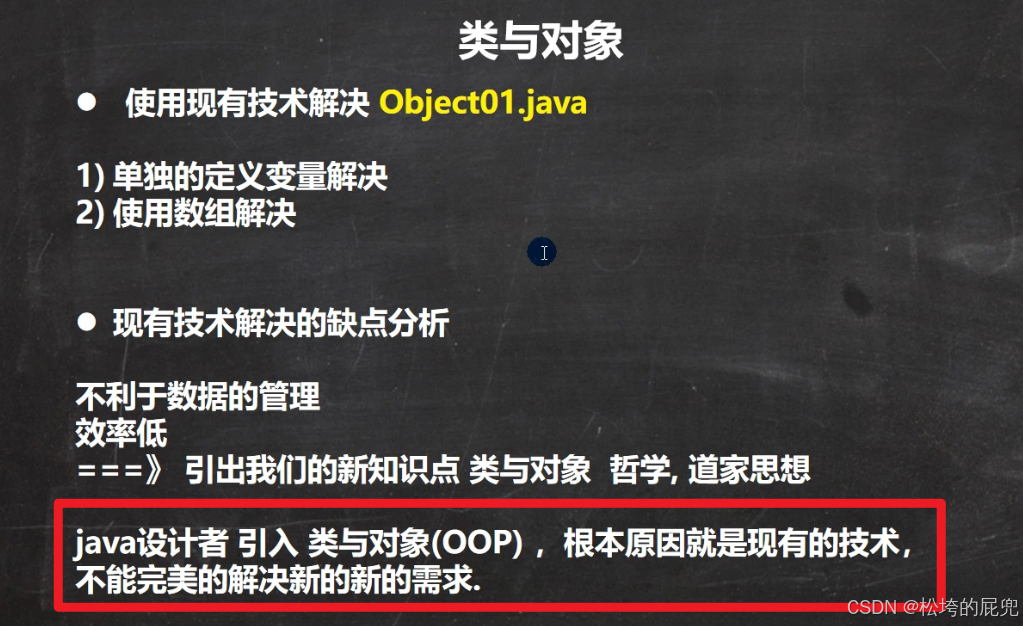 类与对象

● 使用现有技术解决 Object01.java

1) 单独的定义变量解决
2) 使用数组解决

● 现有技术解决的缺点分析

不利于数据的管理
效率低
===》 引出我们的新知识点 类与对象 哲学, 道家思想

java设计者 引入 类与对象(OOP) ，根本原因就是现有的技术，不能完美的解决新的新的需求.

CSDN @松垮的屁兜